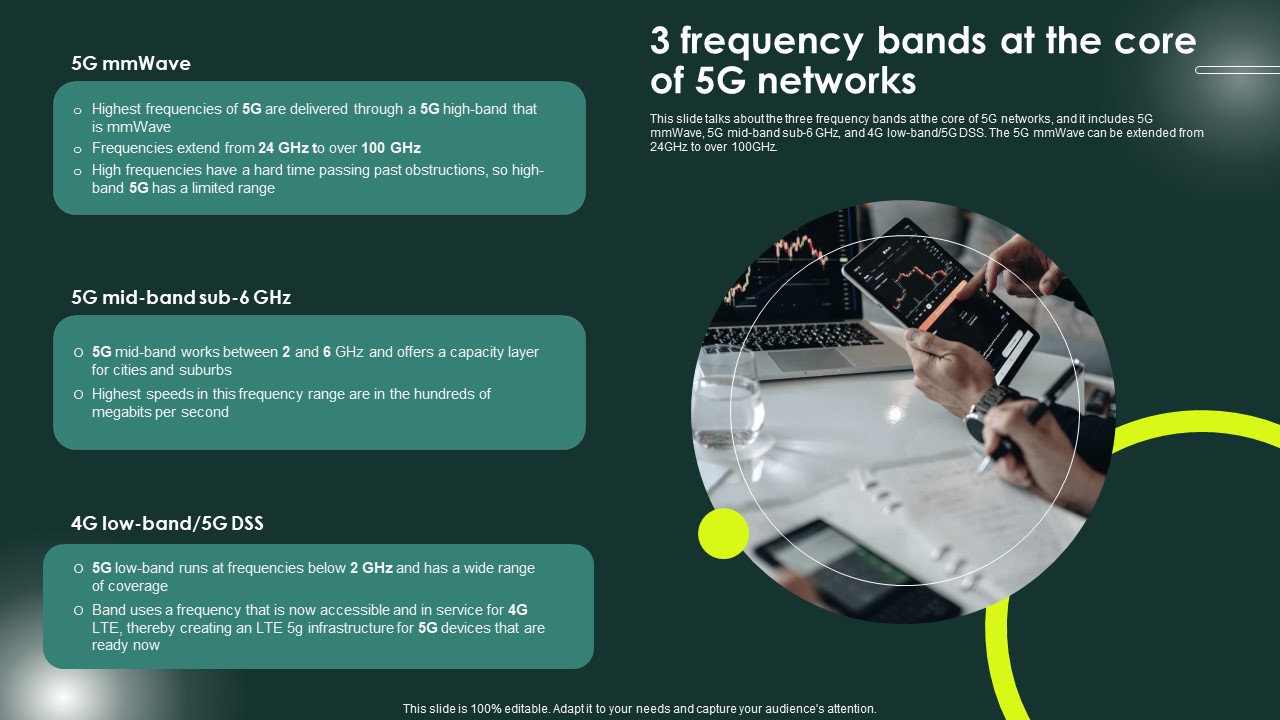 3 frequency bands at the core of 5G networks

This slide talks about the three frequency bands at the core of 5G networks, and it includes 5G mmWave, 5G mid-band sub-6 GHz, and 4G low-band/5G DSS. The 5G mmWave can be extended from 24GHz to over 100GHz.

5G mmWave

o Highest frequencies of 5G are delivered through a 5G high-band that is mmWave
o Frequencies extend from 24 GHz to over 100 GHz
o High frequencies have a hard time passing past obstructions, so high-band 5G has a limited range

5G mid-band sub-6 GHz

o 5G mid-band works between 2 and 6 GHz and offers a capacity layer for cities and suburbs
o Highest speeds in this frequency range are in the hundreds of megabits per second

4G low-band/5G DSS

o 5G low-band runs at frequencies below 2 GHz and has a wide range of coverage
o Band uses a frequency that is now accessible and in service for 4G LTE, thereby creating an LTE 5g infrastructure for 5G devices that are ready now

This slide is 100% editable. Adapt it to your needs and capture your audience's attention.